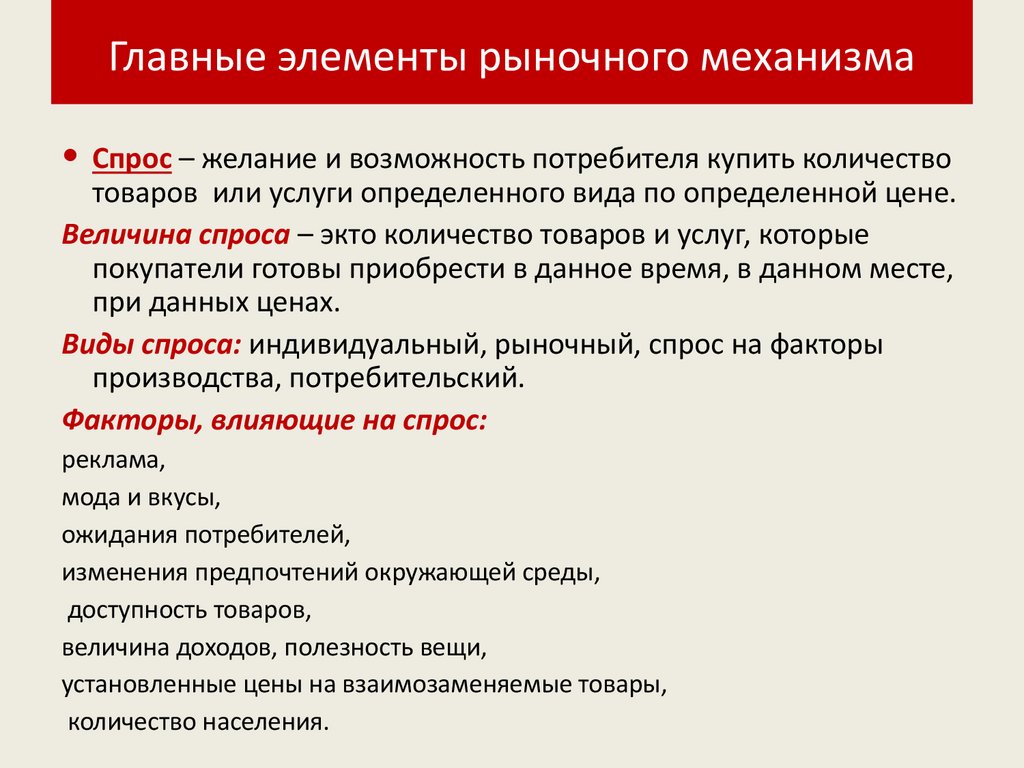 Главные элементы рыночного механизма

• Спрос – желание и возможность потребителя купить количество товаров  или услуги определенного вида по определенной цене.

Величина спроса – экто количество товаров и услуг, которые покупатели готовы приобрести в данное время, в данном месте, при данных ценах.

Виды спроса: индивидуальный, рыночный, спрос на факторы производства, потребительский.

Факторы, влияющие на спрос:

реклама,

мода и вкусы,

ожидания потребителей,

изменения предпочтений окружающей среды,

доступность товаров,

величина доходов, полезность вещи,

установленные цены на взаимозаменяемые товары,

количество населения.